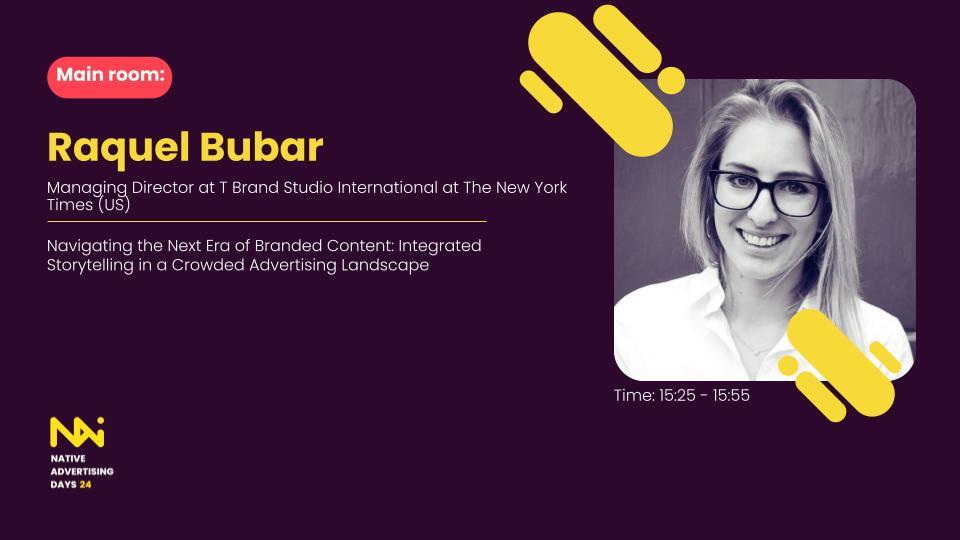 Main room:

Raquel Bubar

Managing Director at T Brand Studio International at The New York Times (US)

Navigating the Next Era of Branded Content: Integrated Storytelling in a Crowded Advertising Landscape

Time: 15:25 - 15:55

NAi
NATIVE
ADVERTISING
DAYS 24